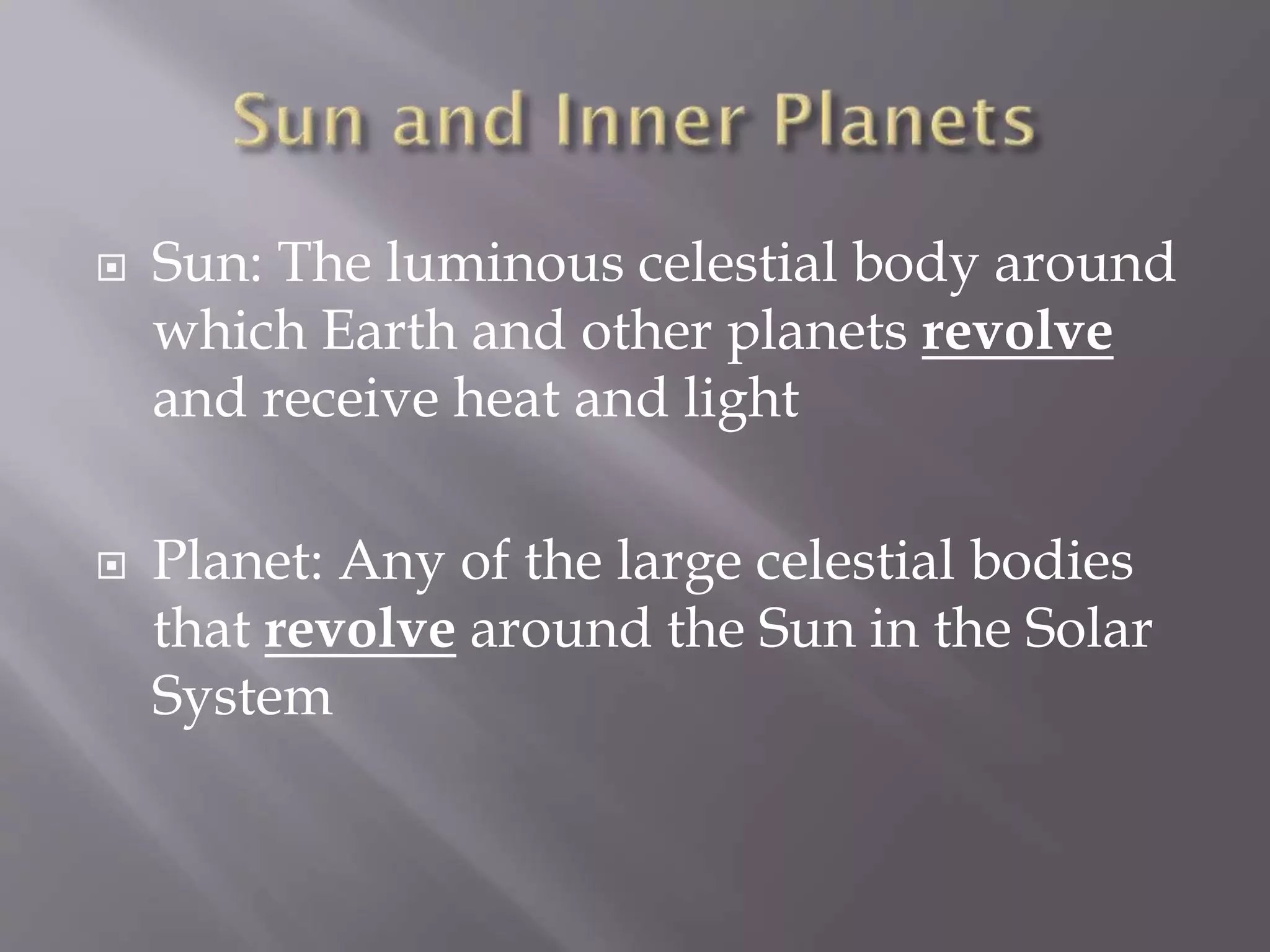 Sun and Inner Planets

Sun: The luminous celestial body around which Earth and other planets revolve and receive heat and light

Planet: Any of the large celestial bodies that revolve around the Sun in the Solar System